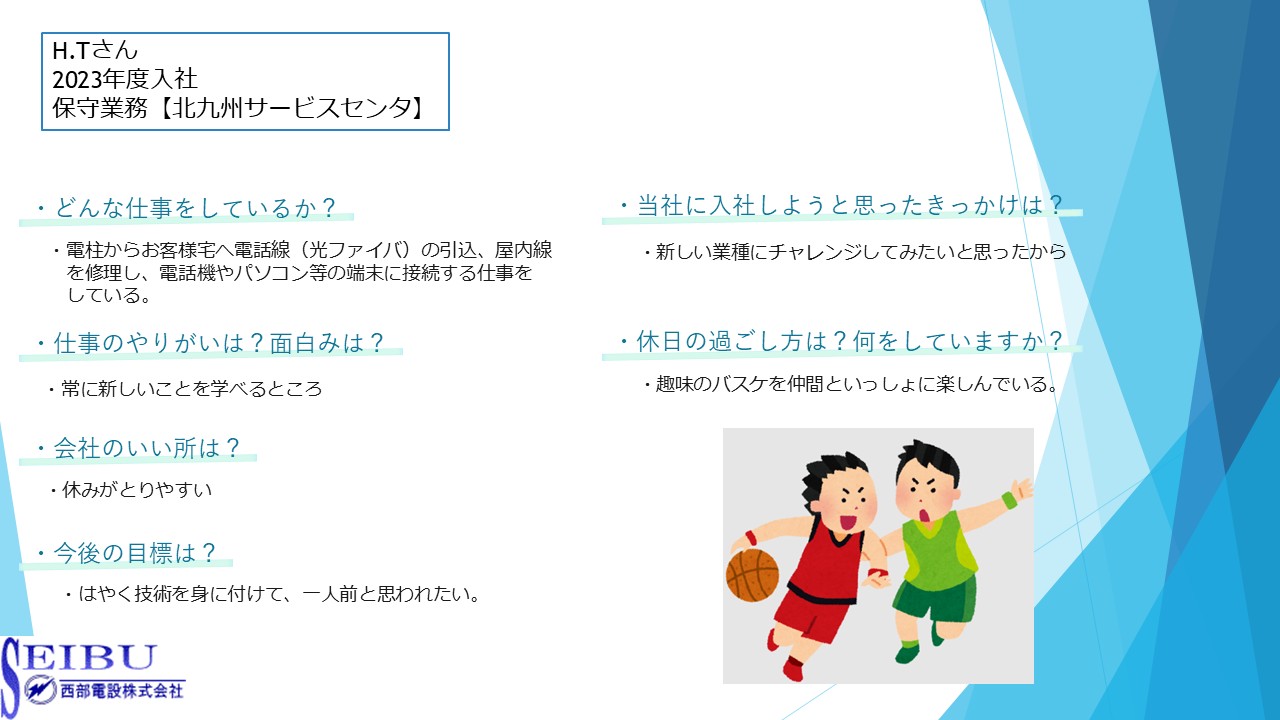 H.Tさん
2023年度入社
保守業務【北九州サービスセンタ】

・どんな仕事をしているか？

・電柱からお客様宅へ電話線（光ファイバ）の引込、屋内線を修理し、電話機やパソコン等の端末に接続する仕事をしている。

・仕事のやりがいは？面白みは？

・常に新しいことを学べるところ

・会社のいい所は？

・休みがとりやすい

・今後の目標は？

・はやく技術を身に付けて、一人前と思われたい。

・当社に入社しようと思ったきっかけは？

・新しい業種にチャレンジしてみたいと思ったから

・休日の過ごし方は？何をしていますか？

・趣味のバスケを仲間といっしょに楽しんでいる。

SEIBU
西部電設株式会社